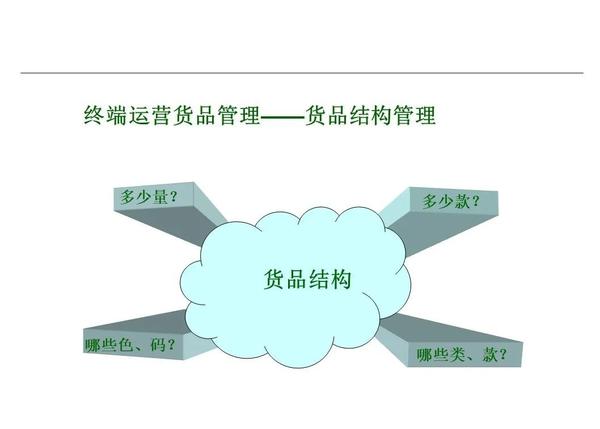 终端运营货品管理——货品结构管理

多少量？

多少款？

货品结构

哪些色、码？

哪些类、款？